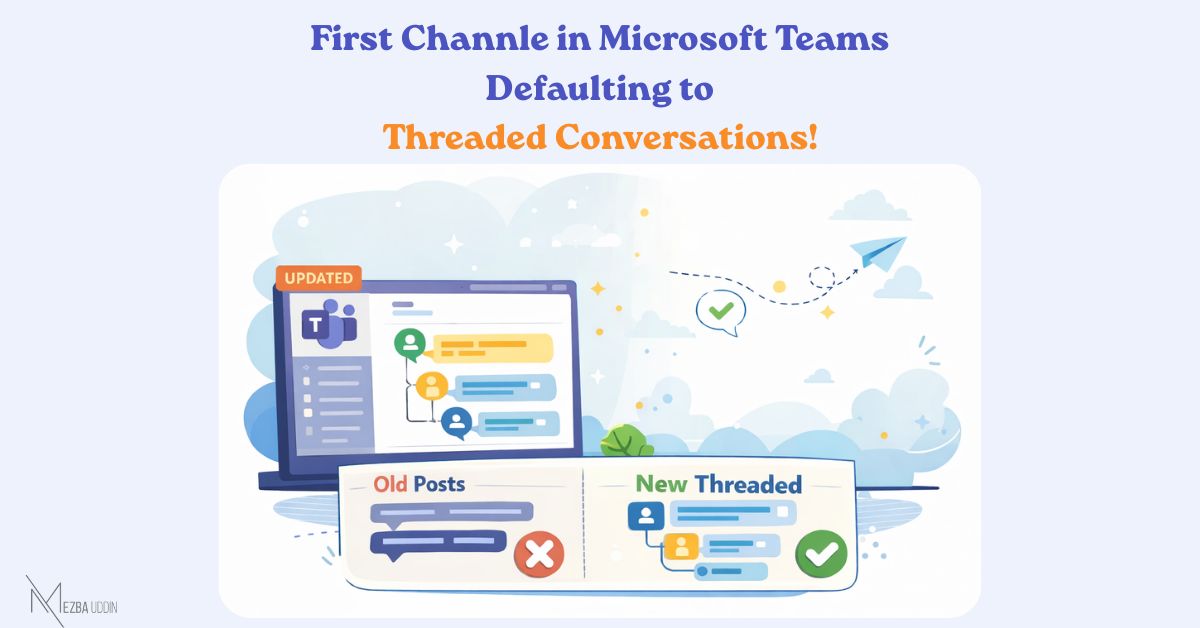 First Channle in Microsoft Teams Defaulting to Threaded Conversations!

UPDATED

Old Posts

New Threaded

MEZBA UDDIN